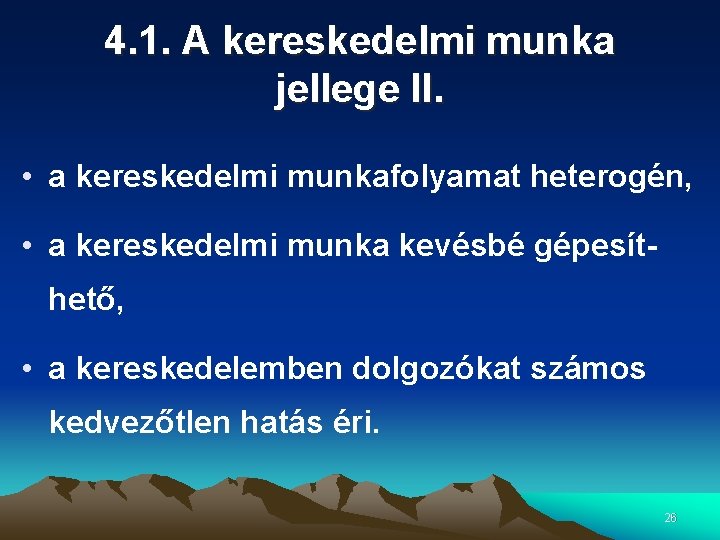 4.1. A kereskedelmi munka jellege II.

• a kereskedelmi munkafolyamat heterogén,

• a kereskedelmi munka kevésbé gépesíthető,

• a kereskedelemben dolgozókat számos kedvezőtlen hatás éri.

26